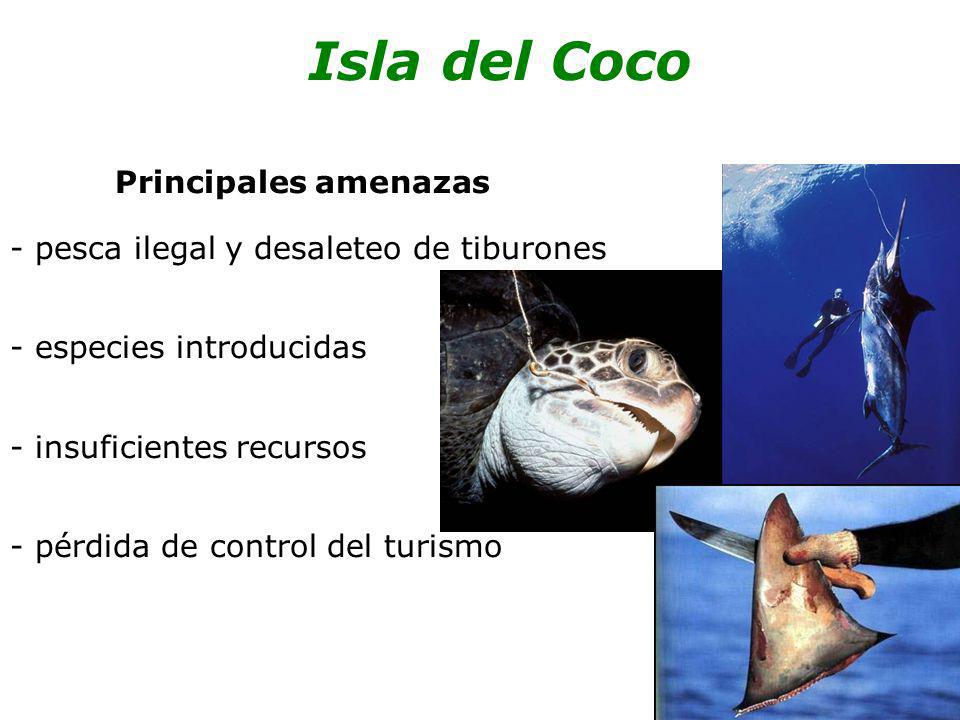 Isla del Coco

Principales amenazas

- pesca ilegal y desaleteo de tiburones

- especies introducidas

- insuficientes recursos

- pérdida de control del turismo